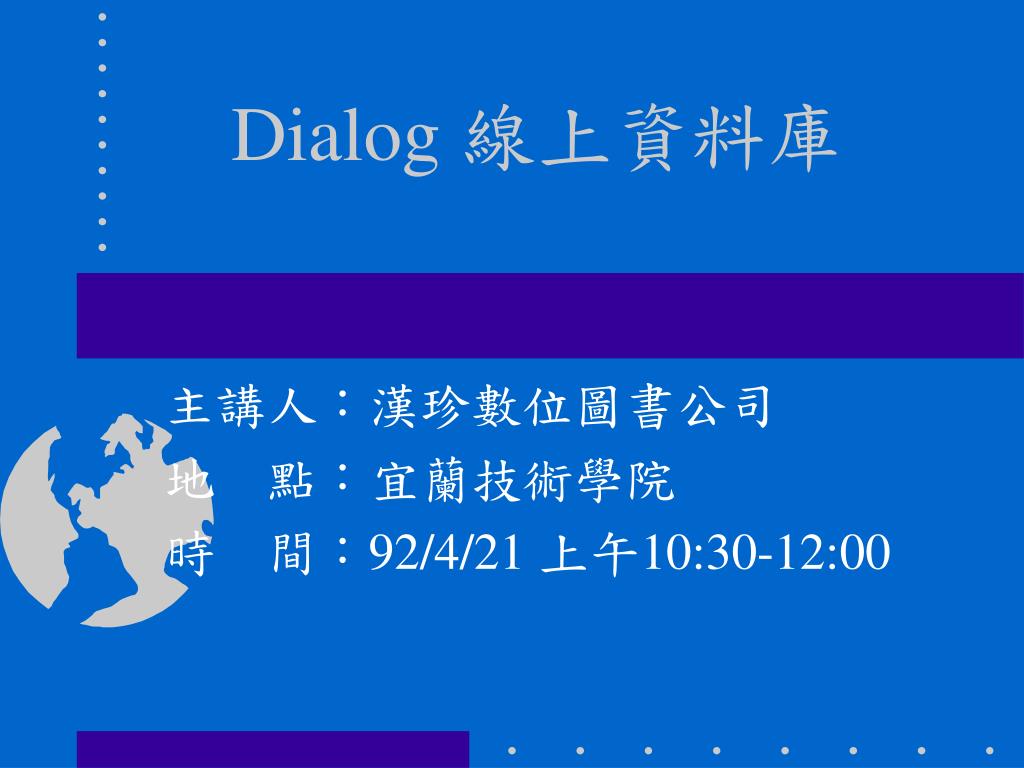 Dialog 線上資料庫

主講人：漢珍數位圖書公司
地　點：宜蘭技術學院
時　間：92/4/21 上午10:30-12:00